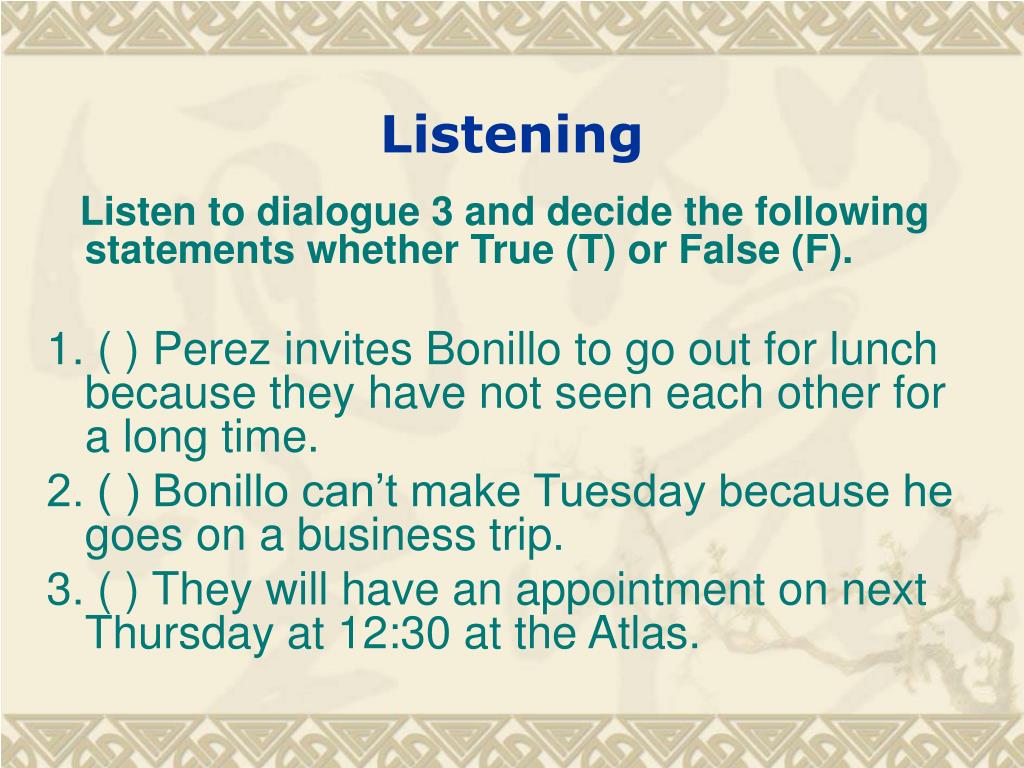 Listening

Listen to dialogue 3 and decide the following statements whether True (T) or False (F).

1. ( ) Perez invites Bonillo to go out for lunch because they have not seen each other for a long time.
2. ( ) Bonillo can’t make Tuesday because he goes on a business trip.
3. ( ) They will have an appointment on next Thursday at 12:30 at the Atlas.